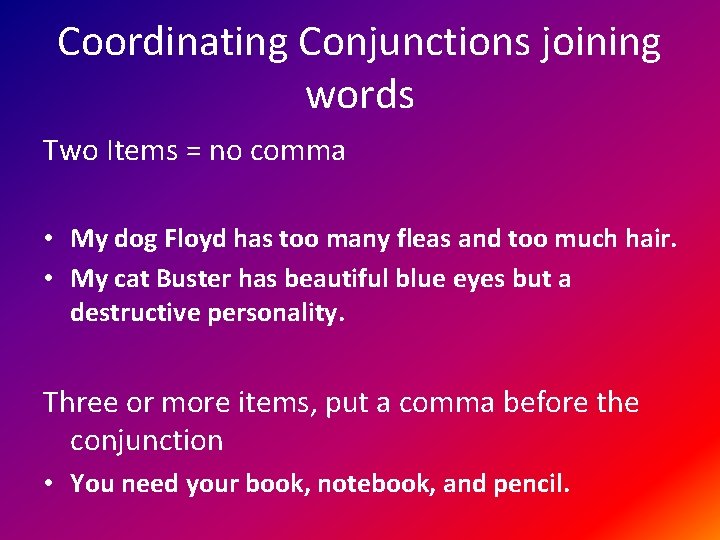 Coordinating Conjunctions joining words

Two Items = no comma

• My dog Floyd has too many fleas and too much hair.
• My cat Buster has beautiful blue eyes but a destructive personality.

Three or more items, put a comma before the conjunction

• You need your book, notebook, and pencil.